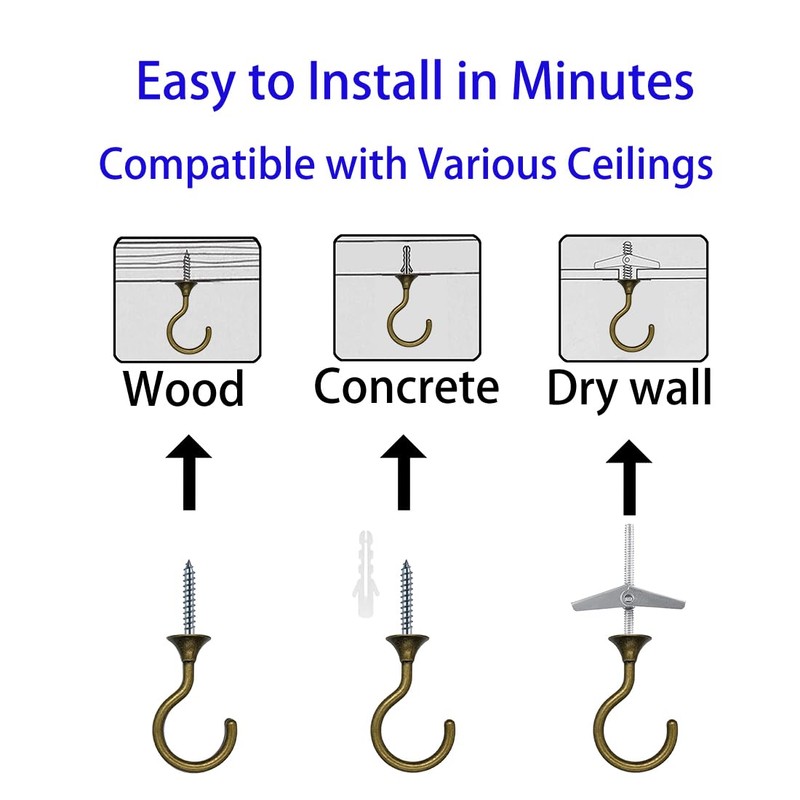 Easy to Install in Minutes

Compatible with Various Ceilings

Wood

Concrete

Dry wall